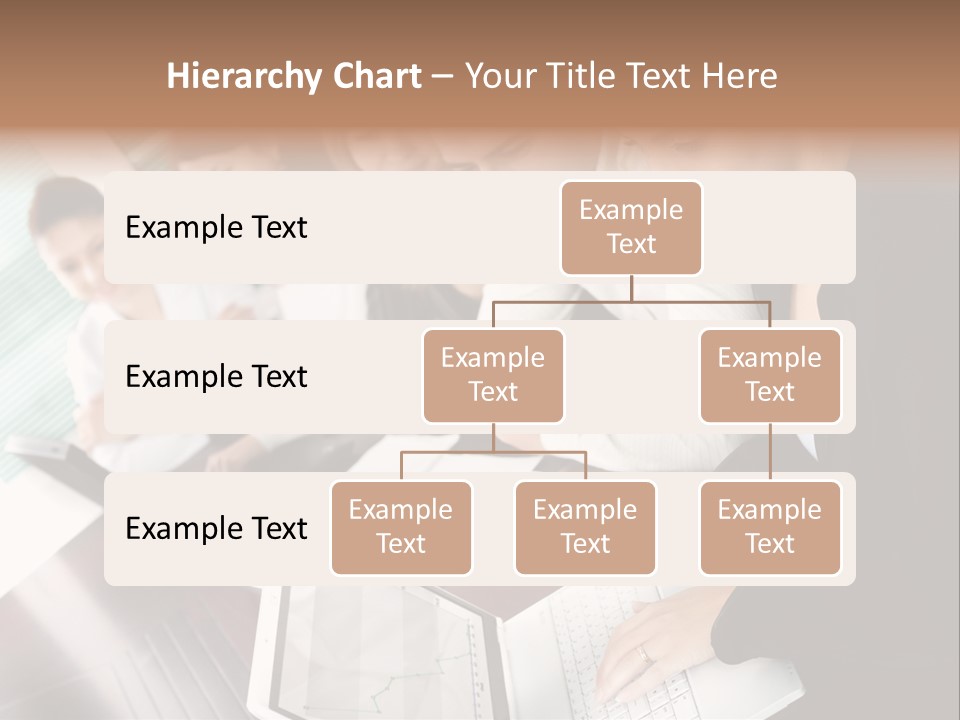 Hierarchy Chart – Your Title Text Here

Example Text

Example Text

Example Text

Example Text

Example Text

Example Text

Example Text

Example Text

Example Text